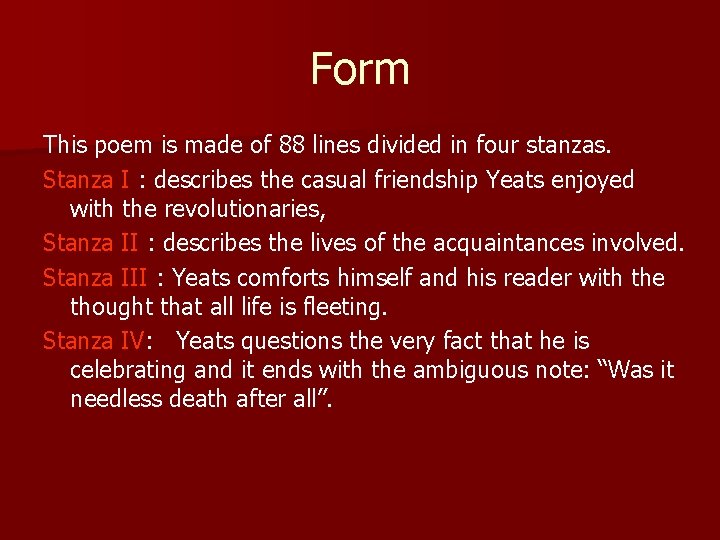 Form

This poem is made of 88 lines divided in four stanzas.

Stanza I : describes the casual friendship Yeats enjoyed with the revolutionaries,

Stanza II : describes the lives of the acquaintances involved.

Stanza III : Yeats comforts himself and his reader with the thought that all life is fleeting.

Stanza IV: Yeats questions the very fact that he is celebrating and it ends with the ambiguous note: "Was it needless death after all".